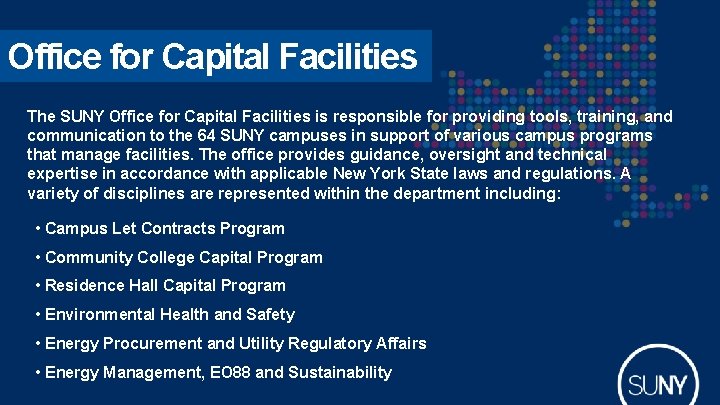 Office for Capital Facilities

The SUNY Office for Capital Facilities is responsible for providing tools, training, and communication to the 64 SUNY campuses in support of various campus programs that manage facilities. The office provides guidance, oversight and technical expertise in accordance with applicable New York State laws and regulations. A variety of disciplines are represented within the department including:

• Campus Let Contracts Program
• Community College Capital Program
• Residence Hall Capital Program
• Environmental Health and Safety
• Energy Procurement and Utility Regulatory Affairs
• Energy Management, EO88 and Sustainability

SUNY